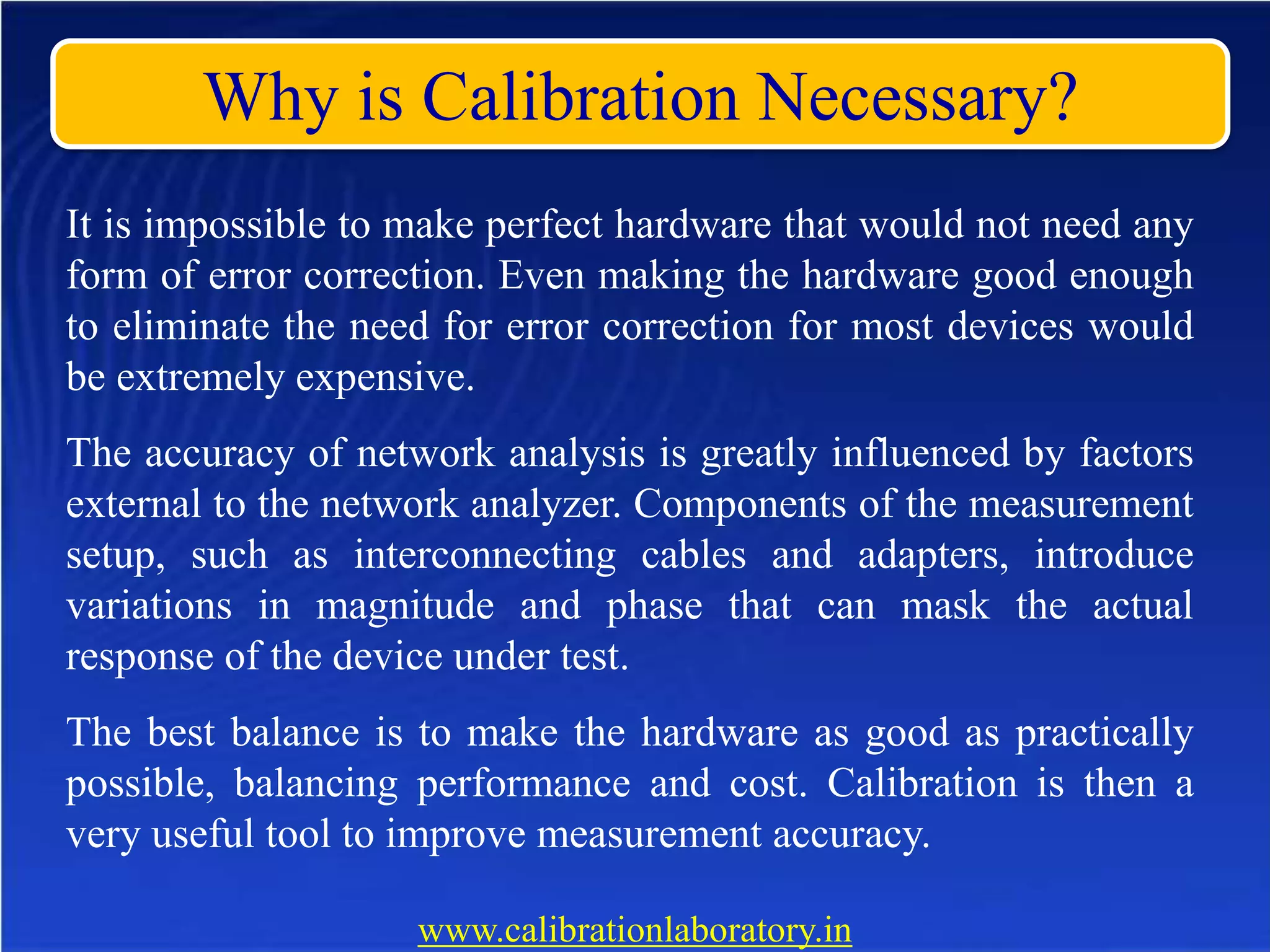 Why is Calibration Necessary?

It is impossible to make perfect hardware that would not need any form of error correction. Even making the hardware good enough to eliminate the need for error correction for most devices would be extremely expensive.

The accuracy of network analysis is greatly influenced by factors external to the network analyzer. Components of the measurement setup, such as interconnecting cables and adapters, introduce variations in magnitude and phase that can mask the actual response of the device under test.

The best balance is to make the hardware as good as practically possible, balancing performance and cost. Calibration is then a very useful tool to improve measurement accuracy.

www.calibrationlaboratory.in